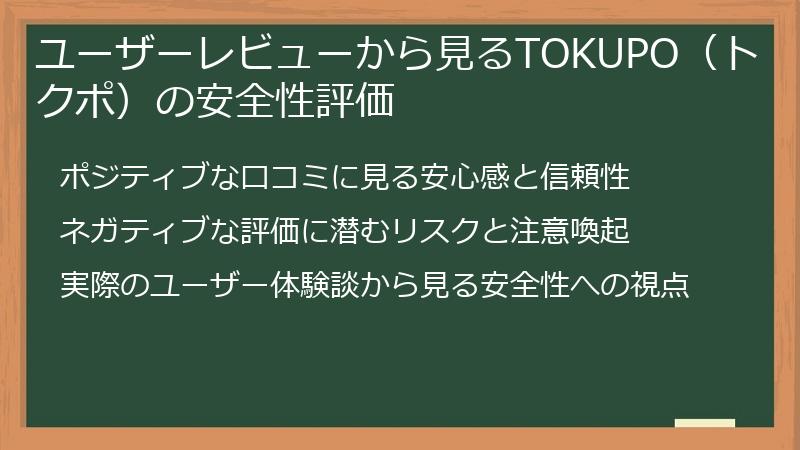 ユーザーレビューから見るTOKUPO（トクポ）の安全性評価

ポジティブな口コミに見る安心感と信頼性

ネガティブな評価に潜むリスクと注意喚起

実際のユーザー体験談から見る安全性への視点